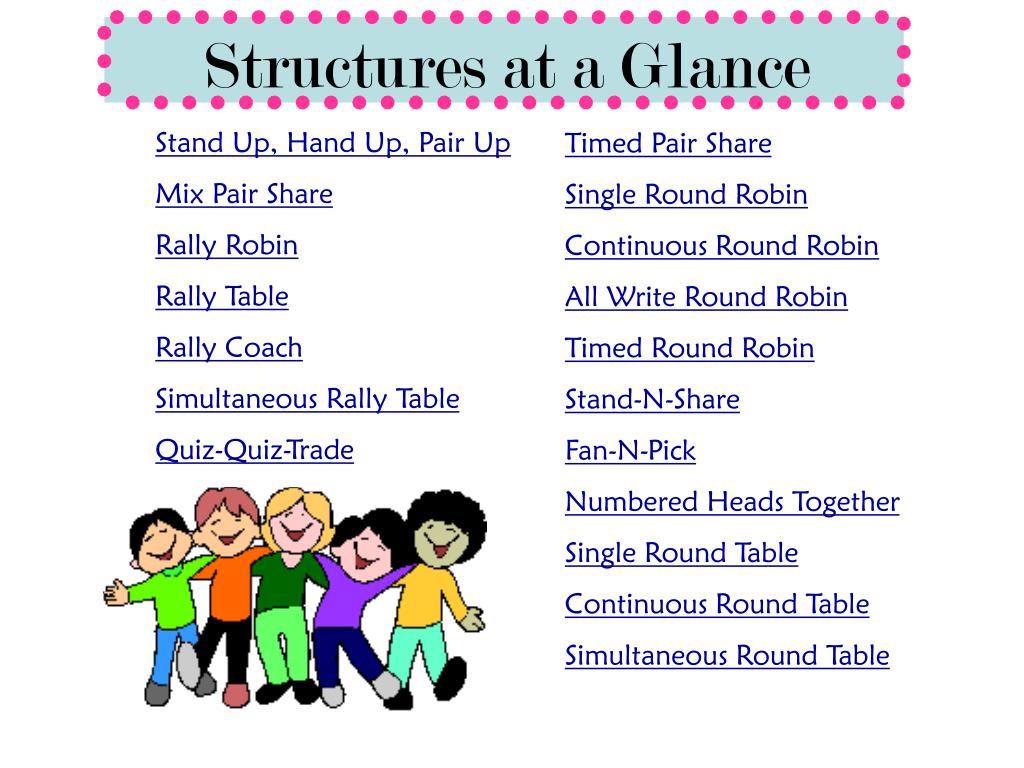 Structures at a Glance

Stand Up, Hand Up, Pair Up

Mix Pair Share

Rally Robin

Rally Table

Rally Coach

Simultaneous Rally Table

Quiz-Quiz-Trade

Timed Pair Share

Single Round Robin

Continuous Round Robin

All Write Round Robin

Timed Round Robin

Stand-N-Share

Fan-N-Pick

Numbered Heads Together

Single Round Table

Continuous Round Table

Simultaneous Round Table